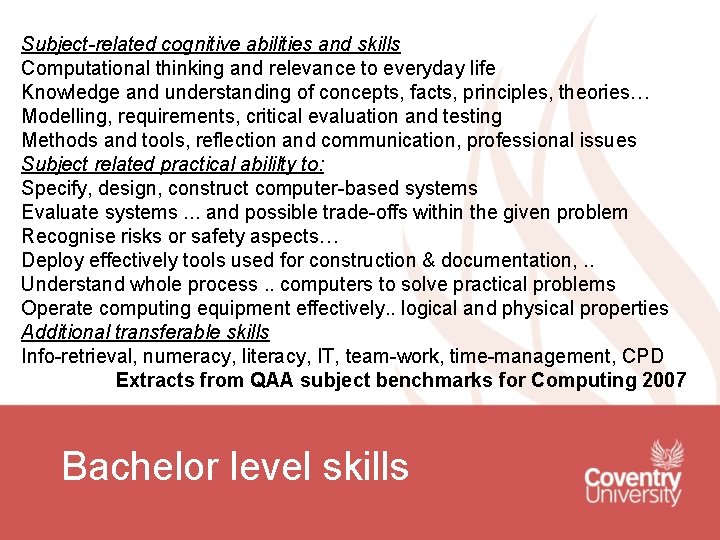 Subject-related cognitive abilities and skills
Computational thinking and relevance to everyday life
Knowledge and understanding of concepts, facts, principles, theories…
Modelling, requirements, critical evaluation and testing
Methods and tools, reflection and communication, professional issues
Subject related practical abililty to:
Specify, design, construct computer-based systems
Evaluate systems ... and possible trade-offs within the given problem
Recognise risks or safety aspects…
Deploy effectively tools used for construction & documentation, ..
Understand whole process .. computers to solve practical problems
Operate computing equipment effectively.. logical and physical properties
Additional transferable skills
Info-retrieval, numeracy, literacy, IT, team-work, time-management, CPD
Extracts from QAA subject benchmarks for Computing 2007

Bachelor level skills

Coventry University